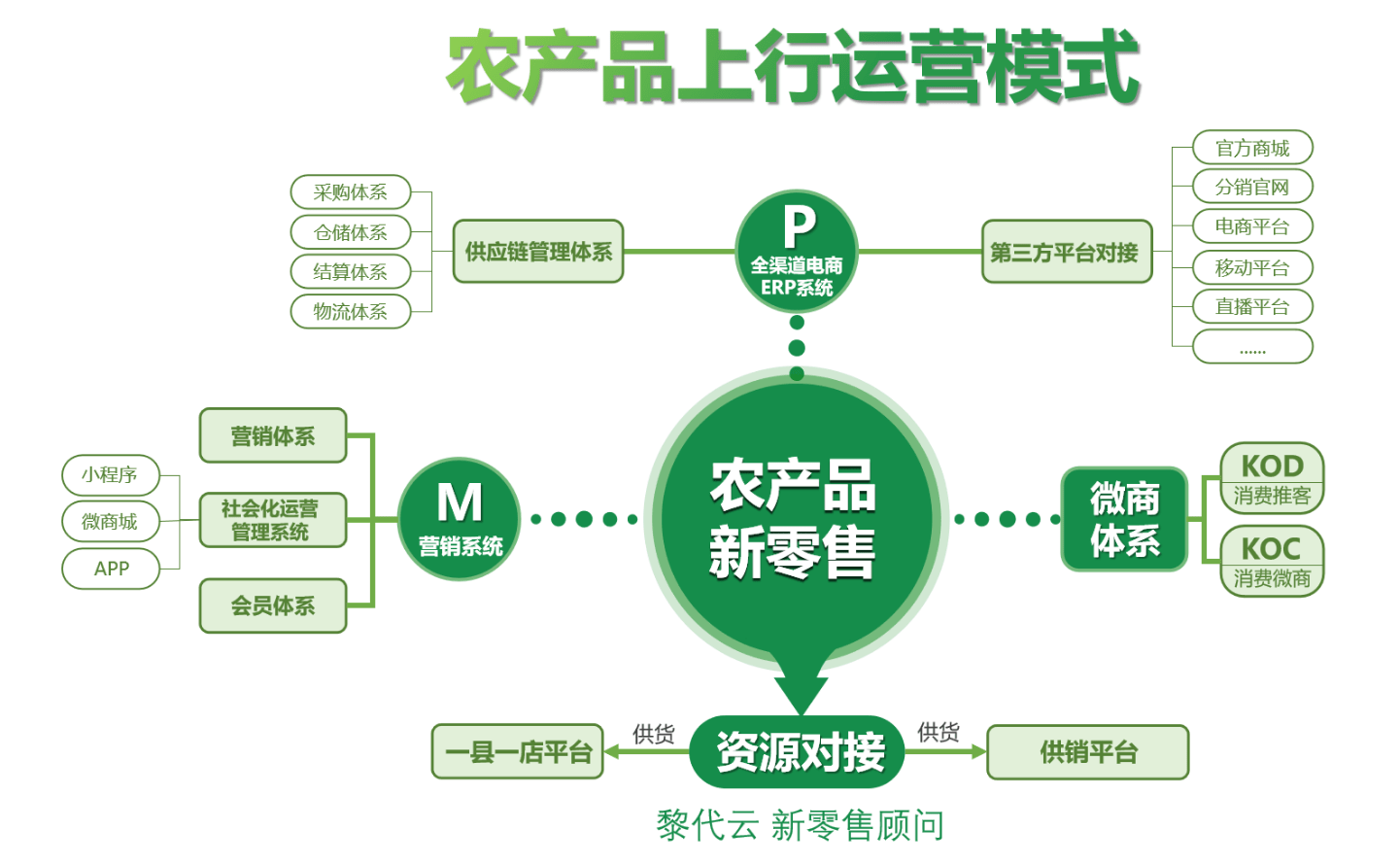 农产品上行运营模式

采购体系
仓储体系
结算体系
物流体系

供应链管理体系

P
全渠道电商
ERP系统

第三方平台对接

官方商城
分销官网
电商平台
移动平台
直播平台
......

营销体系
小程序
微商城
APP
社会化运营管理系统
会员体系

M
营销系统

农产品
新零售

微商
体系

KOD
消费推客
KOC
消费微商

一县一店平台
供货
资源对接
供货
供销平台

黎代云 新零售顾问